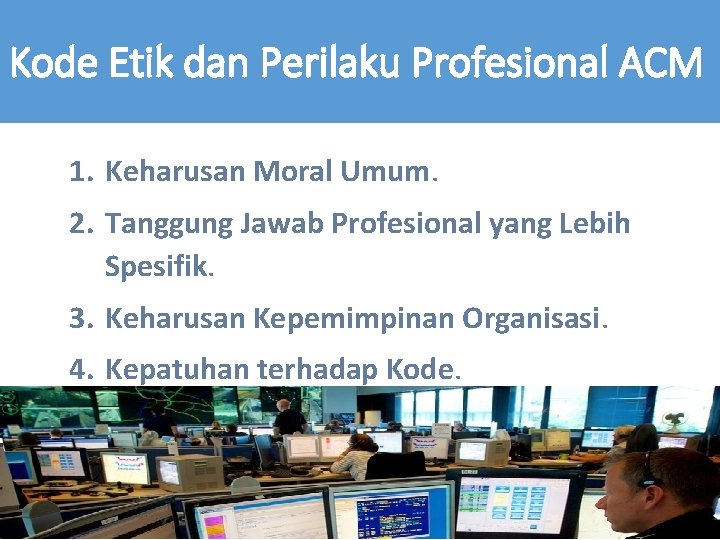 Kode Etik dan Perilaku Profesional ACM

1. Keharusan Moral Umum.
2. Tanggung Jawab Profesional yang Lebih Spesifik.
3. Keharusan Kepemimpinan Organisasi.
4. Kepatuhan terhadap Kode.